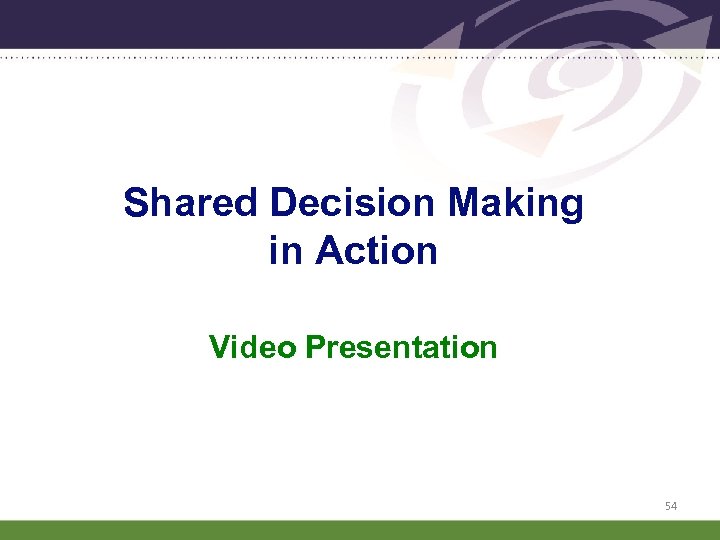 Shared Decision Making in Action

Video Presentation

54